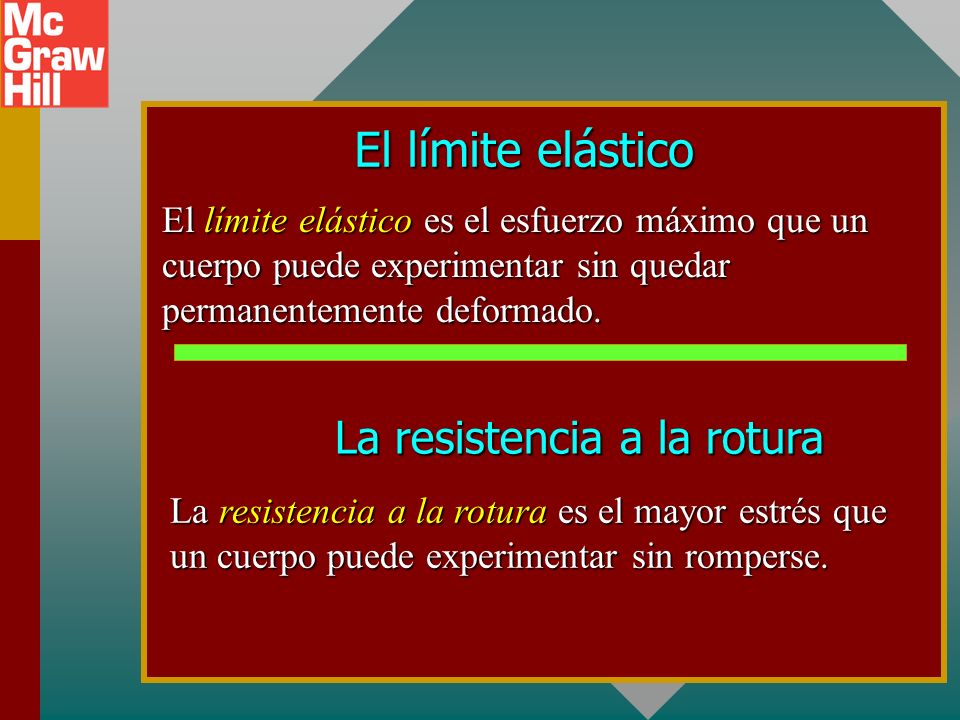 Mc Graw Hill

El límite elástico

El límite elástico es el esfuerzo máximo que un cuerpo puede experimentar sin quedar permanentemente deformado.

La resistencia a la rotura

La resistencia a la rotura es el mayor estrés que un cuerpo puede experimentar sin romperse.